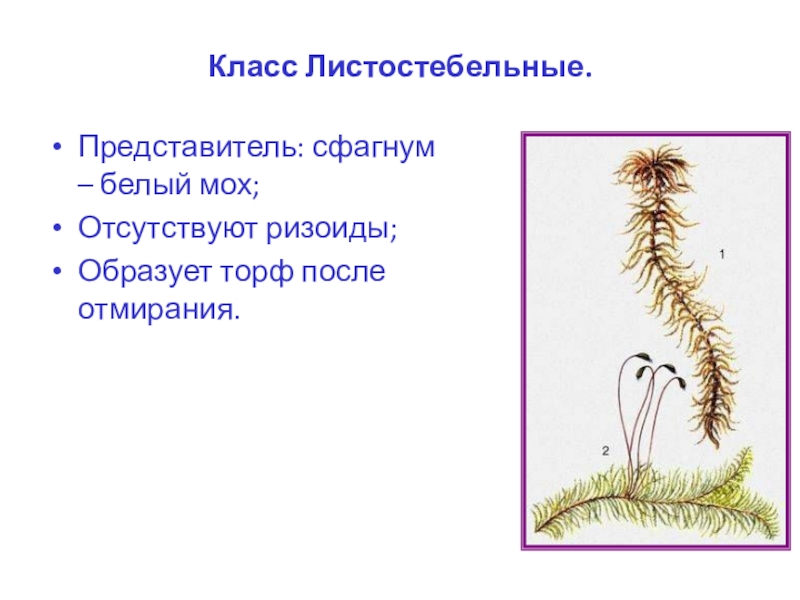 Класс Листостебельные.

• Представитель: сфагнум – белый мох;
• Отсутствуют ризоиды;
• Образует торф после отмирания.

1

2